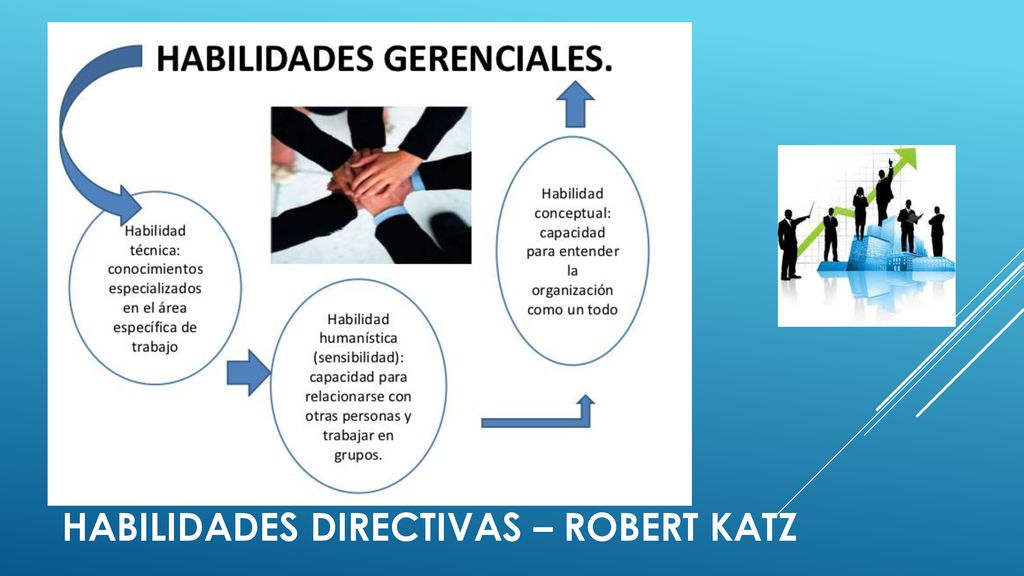 HABILIDADES GERENCIALES.

Habilidad técnica: conocimientos especializados en el área específica de trabajo

Habilidad humanística (sensibilidad): capacidad para relacionarse con otras personas y trabajar en grupos.

Habilidad conceptual: capacidad para entender la organización como un todo

HABILIDADES DIRECTIVAS – ROBERT KATZ